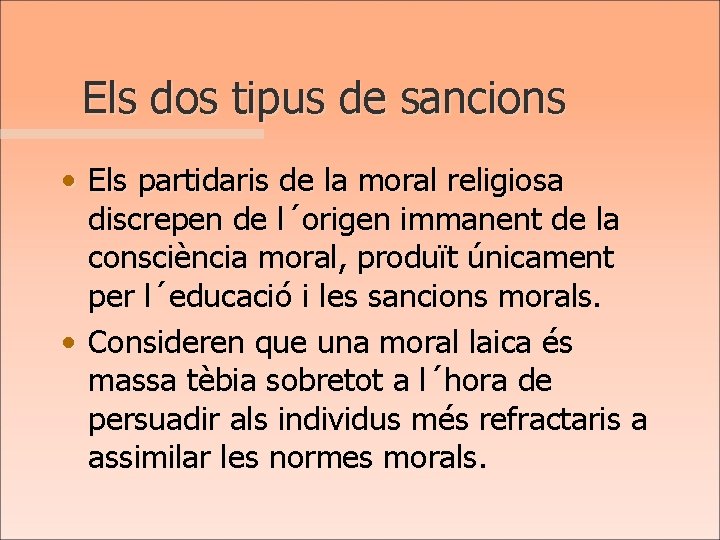 Els dos tipus de sancions

• Els partidaris de la moral religiosa discrepen de l´origen immanent de la consciència moral, produït únicament per l´educació i les sancions morals.
• Consideren que una moral laica és massa tèbia sobretot a l´hora de persuadir als individus més refractaris a assimilar les normes morals.